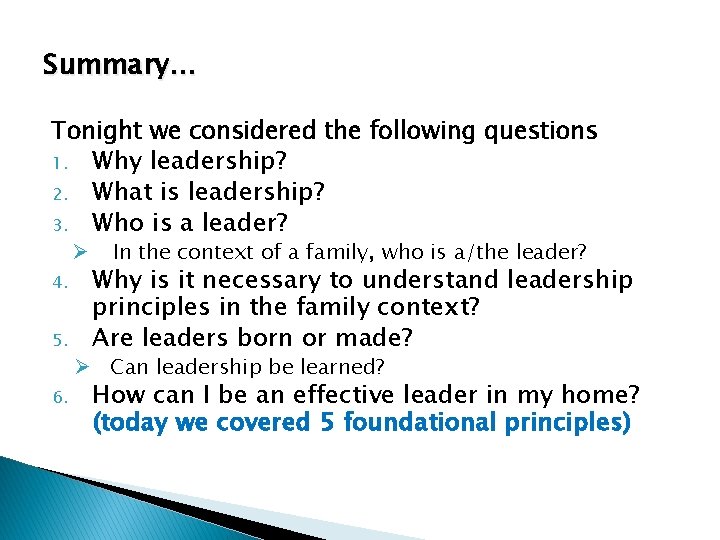 Summary…

Tonight we considered the following questions
1. Why leadership?
2. What is leadership?
3. Who is a leader?
➢ In the context of a family, who is a/the leader?
4. Why is it necessary to understand leadership principles in the family context?
5. Are leaders born or made?
➢ Can leadership be learned?
6. How can I be an effective leader in my home? (today we covered 5 foundational principles)